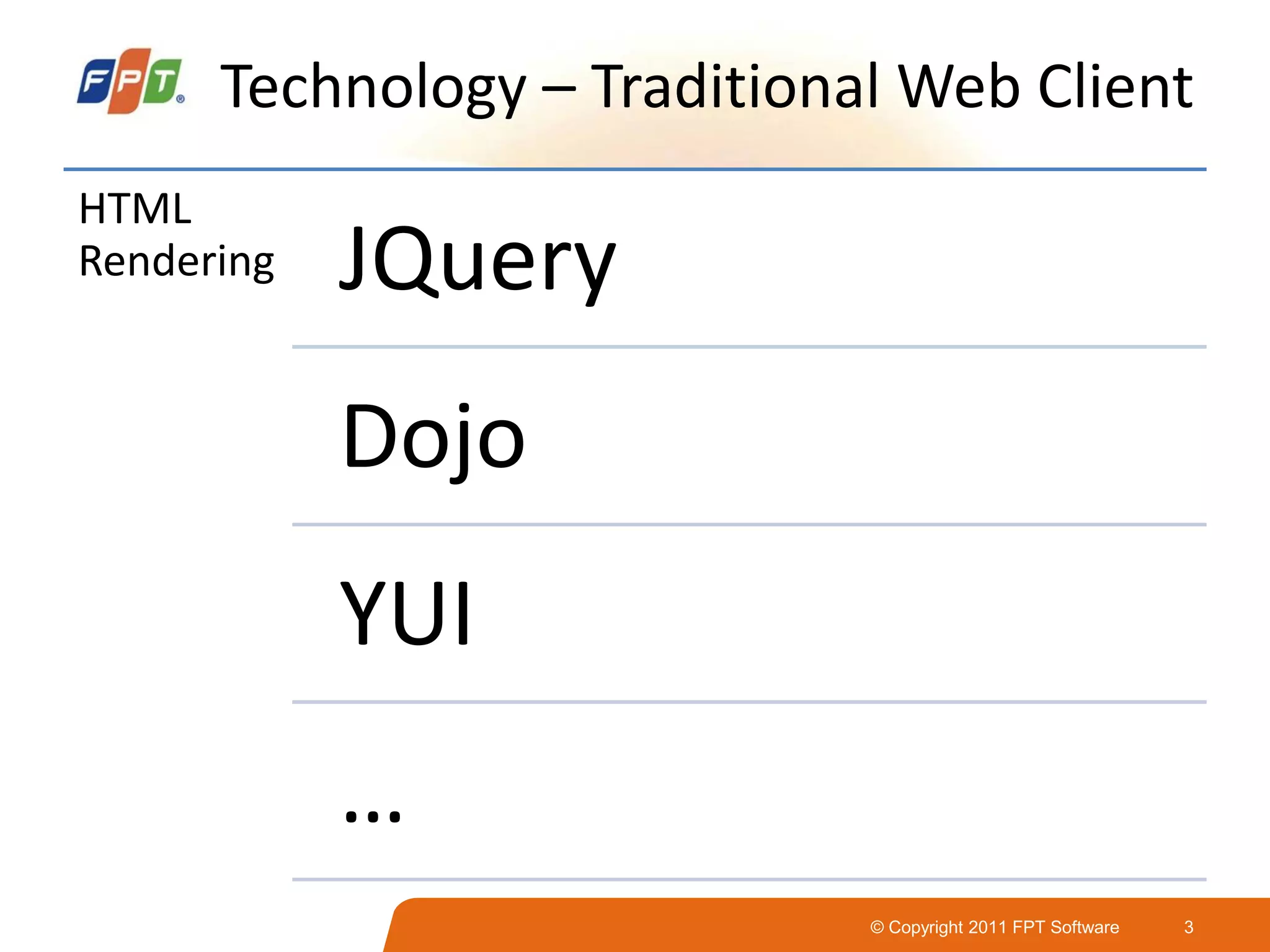 FPT

Technology – Traditional Web Client

HTML Rendering

JQuery

Dojo

YUI

...

© Copyright 2011 FPT Software 3